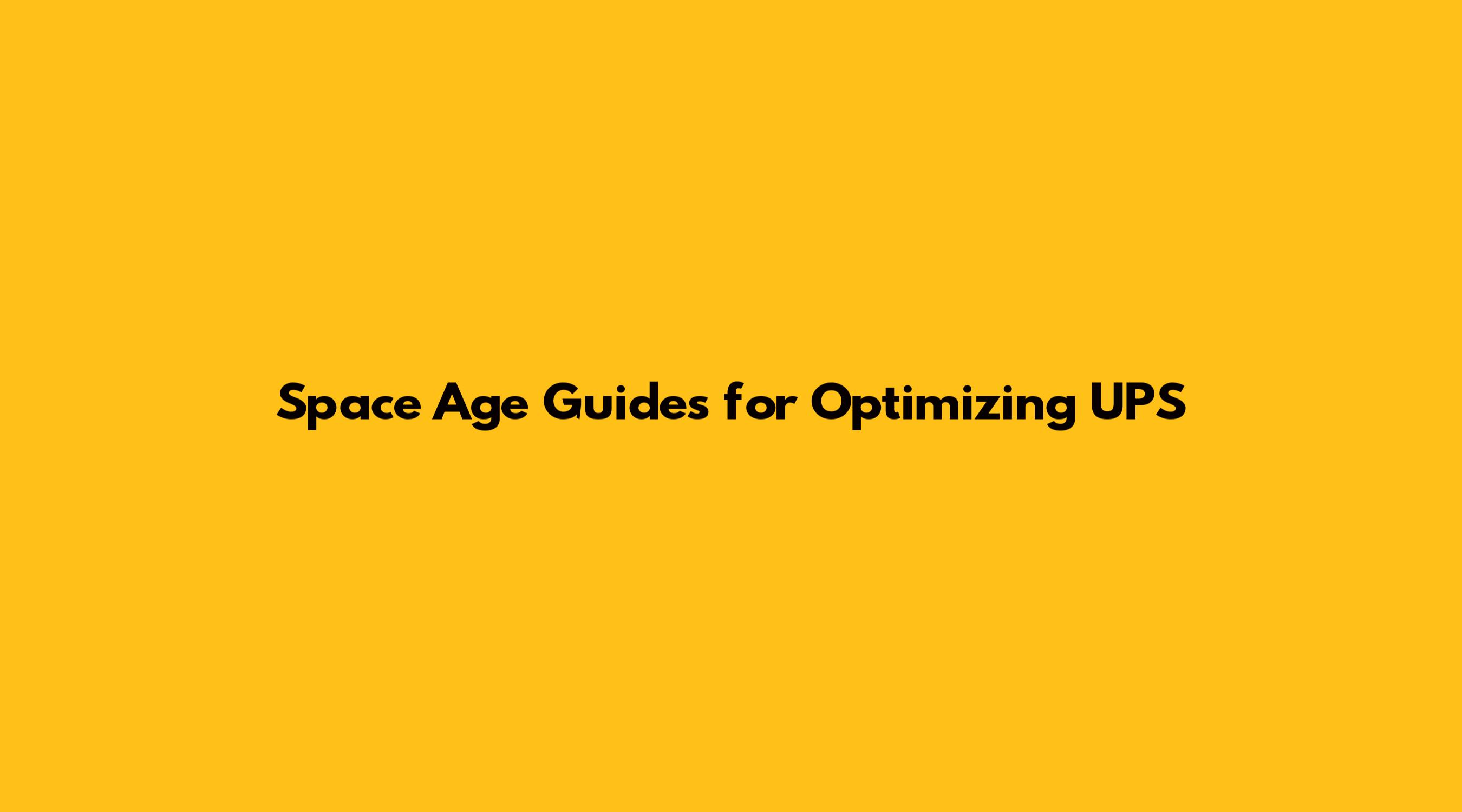 Space Age Guides for Optimizing UPS